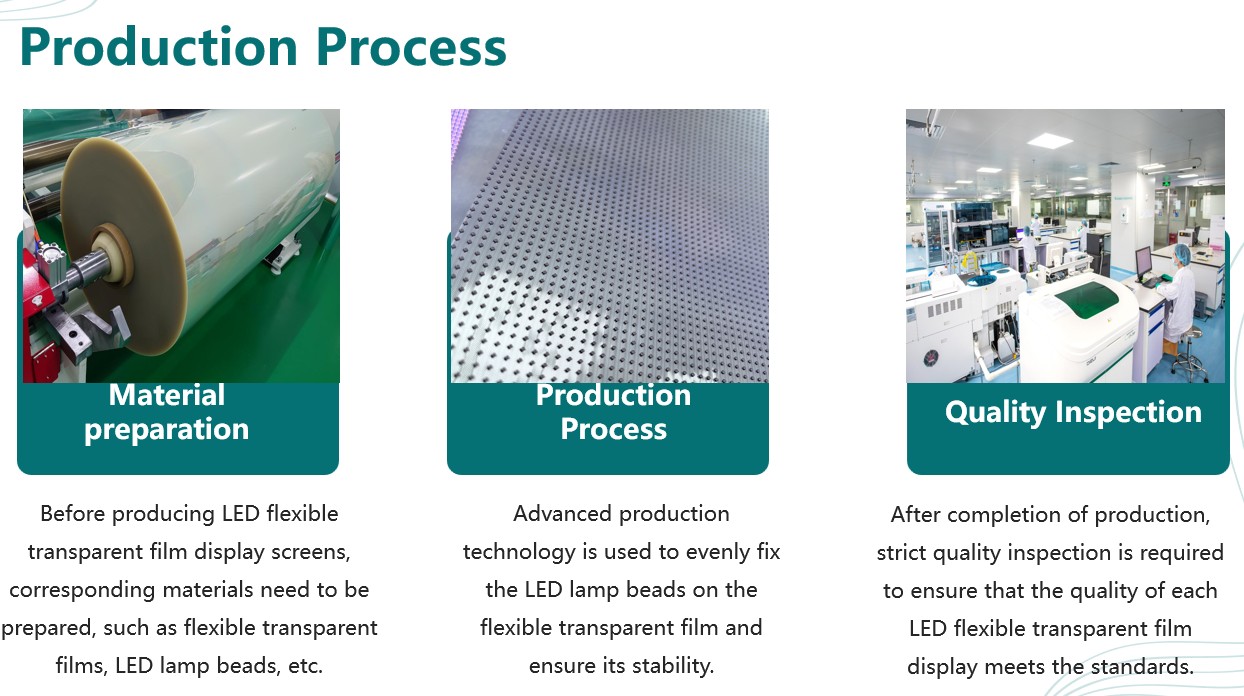 Production Process

Material preparation

Before producing LED flexible transparent film display screens, corresponding materials need to be prepared, such as flexible transparent films, LED lamp beads, etc.

Production Process

Advanced production technology is used to evenly fix the LED lamp beads on the flexible transparent film and ensure its stability.

Quality Inspection

After completion of production, strict quality inspection is required to ensure that the quality of each LED flexible transparent film display meets the standards.